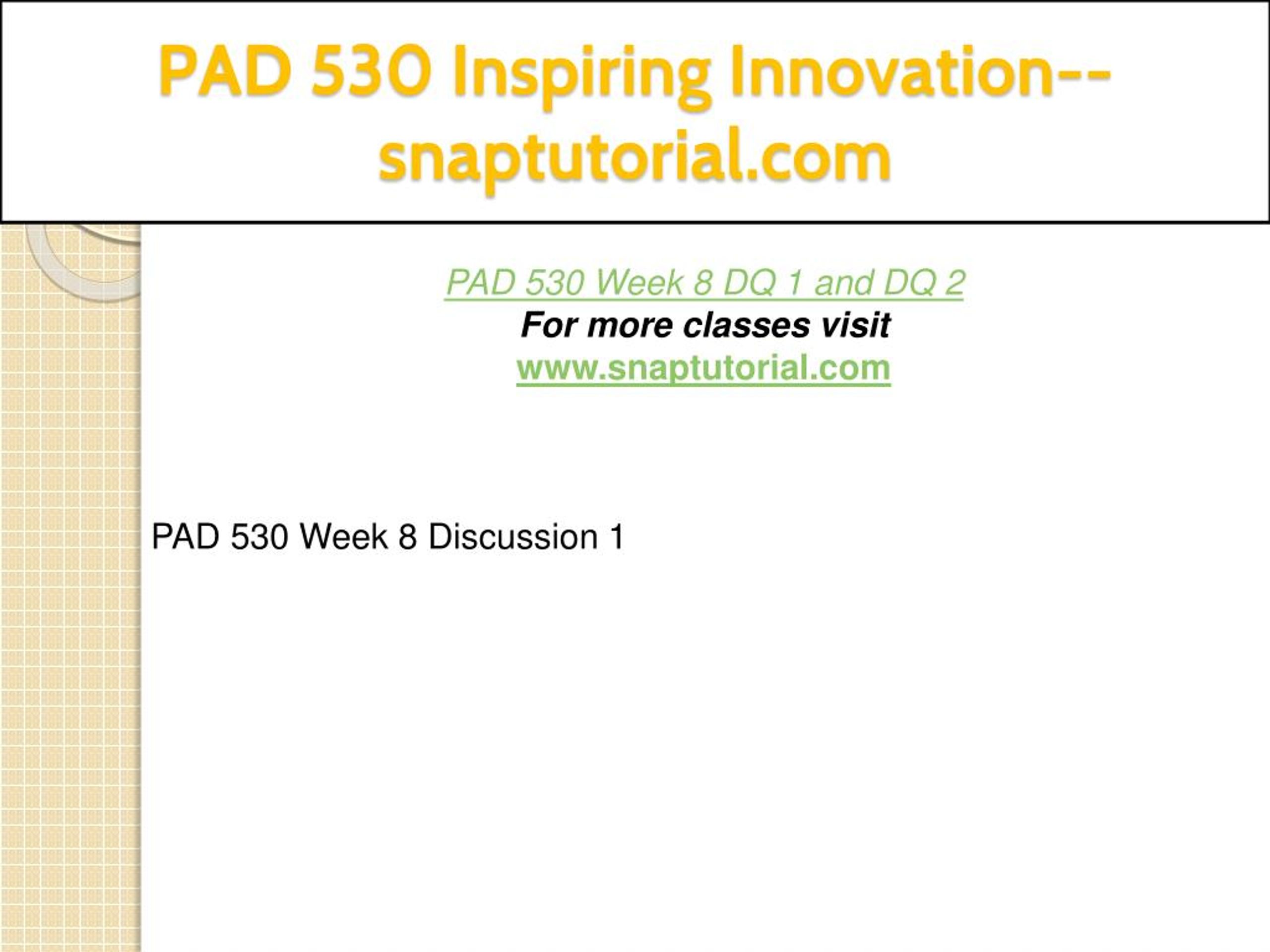 PAD 530 Inspiring Innovation--snaptutorial.com

PAD 530 Week 8 DQ 1 and DQ 2
For more classes visit
www.snaptutorial.com

PAD 530 Week 8 Discussion 1